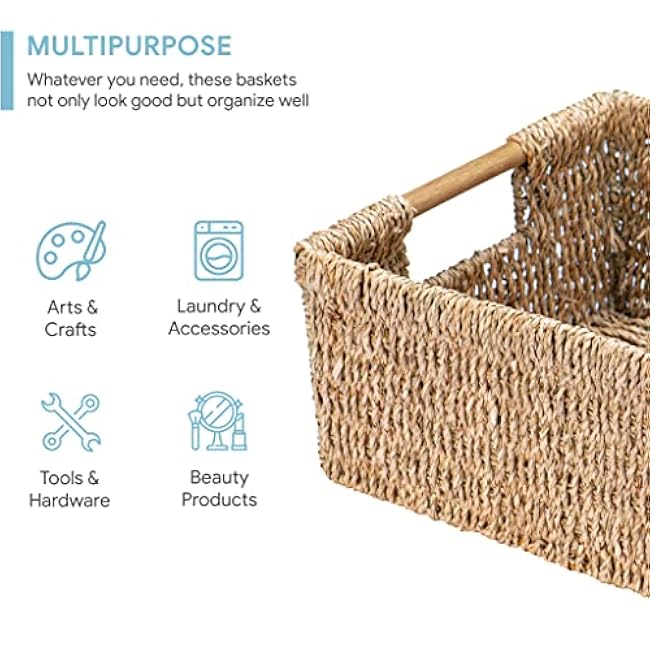 MULTIPURPOSE

Whatever you need, these baskets not only look good but organize well

Arts & Crafts

Laundry & Accessories

Tools & Hardware

Beauty Products